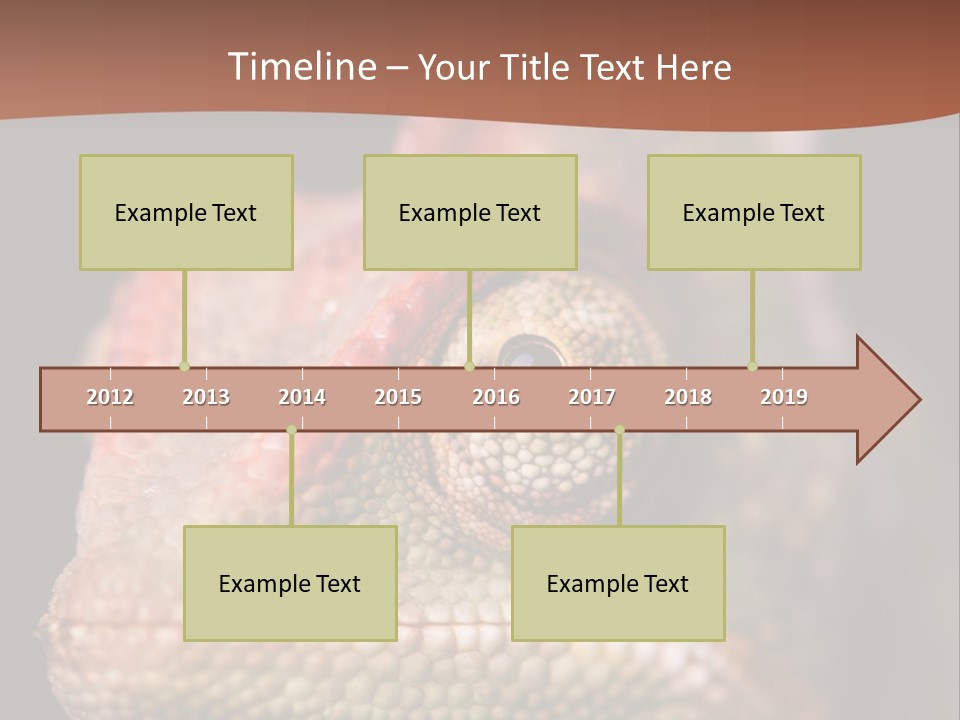 Timeline – Your Title Text Here

Example Text

Example Text

Example Text

2012 2013 2014 2015 2016 2017 2018 2019

Example Text

Example Text